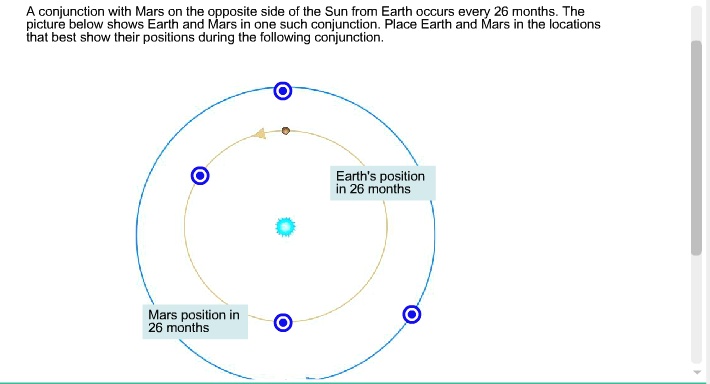 A conjunction with Mars on the opposite side of the Sun from Earth occurs every 26 months. The picture below shows Earth and Mars in one such conjunction. Place Earth and Mars in the locations that best show their positions during the following conjunction.

Earth's position in 26 months

Mars position in 26 months